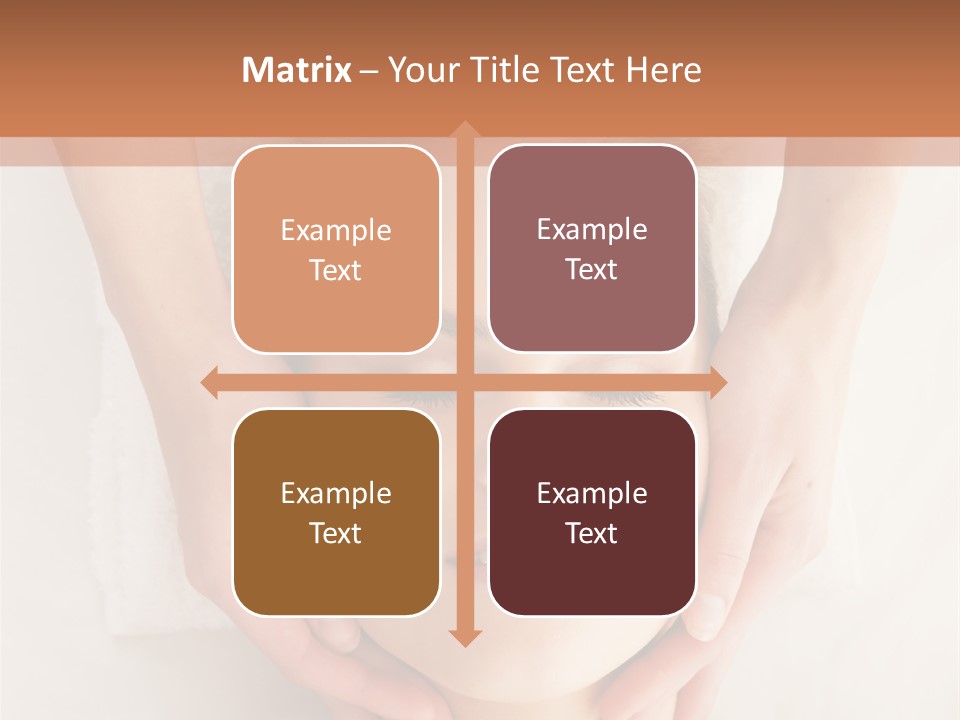 Matrix – Your Title Text Here

Example Text

Example Text

Example Text

Example Text